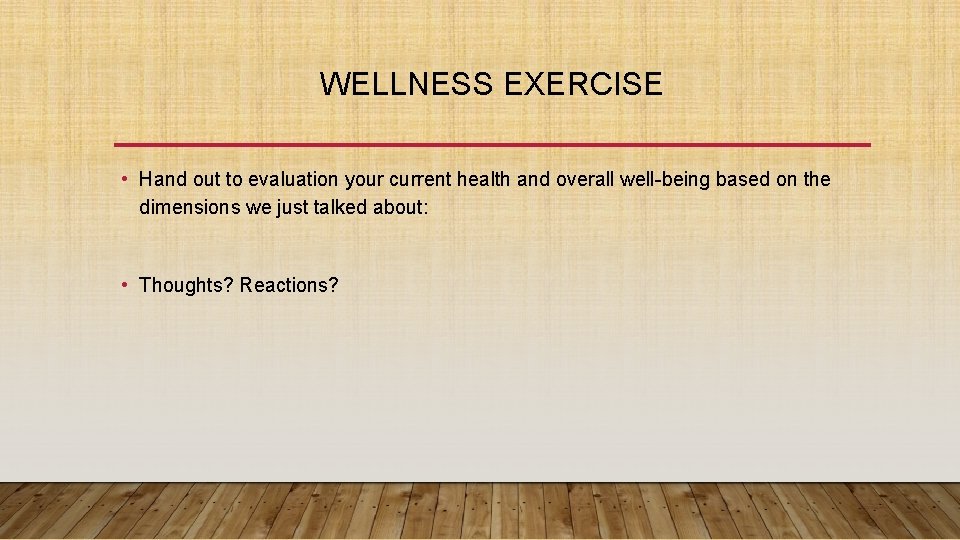 WELLNESS EXERCISE

• Hand out to evaluation your current health and overall well-being based on the dimensions we just talked about:

• Thoughts? Reactions?